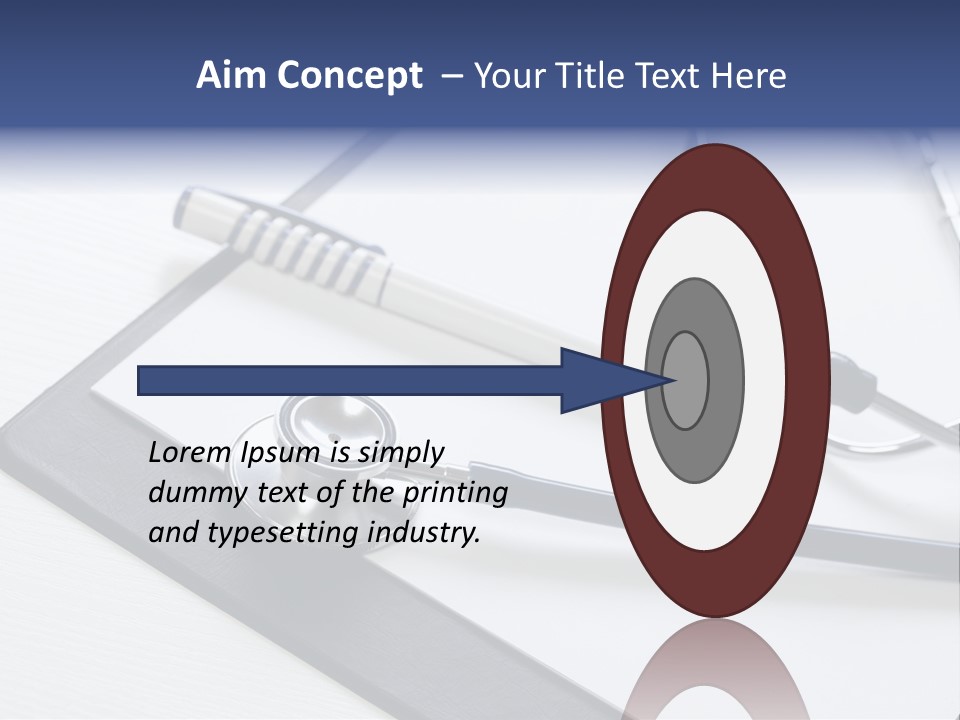 Aim Concept – Your Title Text Here

Lorem Ipsum is simply dummy text of the printing and typesetting industry.